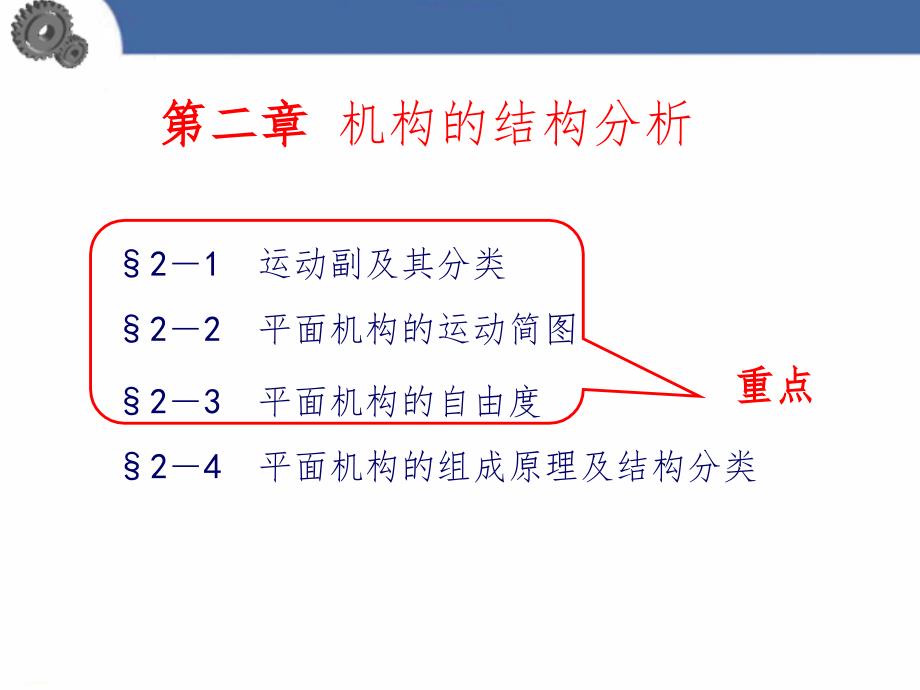 第二章 机构的结构分析

§2—1 运动副及其分类

§2—2 平面机构的运动简图

§2—3 平面机构的自由度

重点

§2—4 平面机构的组成原理及结构分类